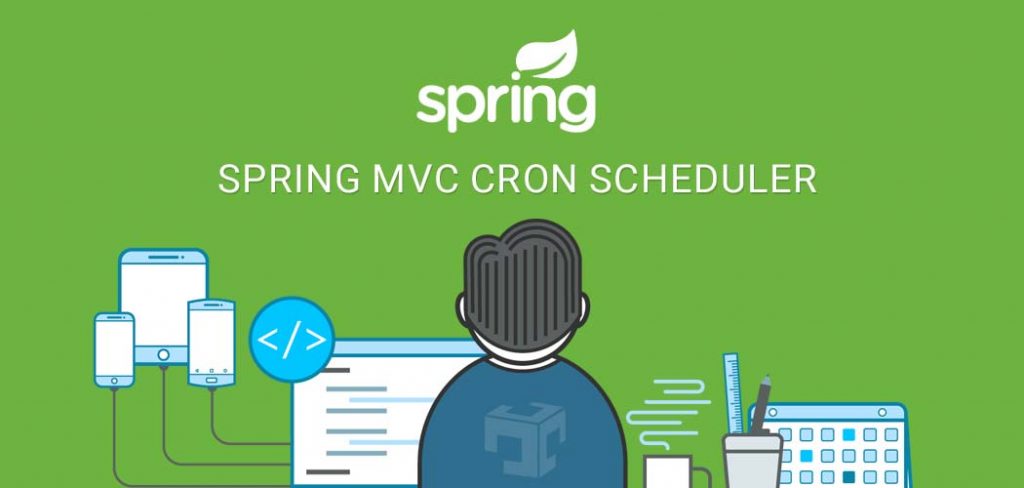 spring

SPRING MVC CRON SCHEDULER

</>